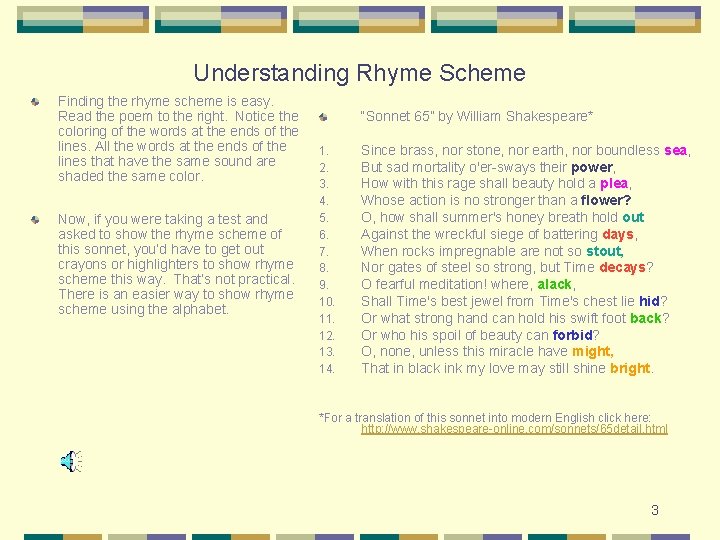 Understanding Rhyme Scheme

Finding the rhyme scheme is easy. Read the poem to the right. Notice the coloring of the words at the ends of the lines. All the words at the ends of the lines that have the same sound are shaded the same color.

Now, if you were taking a test and asked to show the rhyme scheme of this sonnet, you'd have to get out crayons or highlighters to show rhyme scheme this way. That's not practical. There is an easier way to show rhyme scheme using the alphabet.

"Sonnet 65" by William Shakespeare*

1. Since brass, nor stone, nor earth, nor boundless sea,
2. But sad mortality o'er-sways their power,
3. How with this rage shall beauty hold a plea,
4. Whose action is no stronger than a flower?
5. O, how shall summer's honey breath hold out
6. Against the wreckful siege of battering days,
7. When rocks impregnable are not so stout,
8. Nor gates of steel so strong, but Time decays?
9. O fearful meditation! where, alack,
10. Shall Time's best jewel from Time's chest lie hid?
11. Or what strong hand can hold his swift foot back?
12. Or who his spoil of beauty can forbid?
13. O, none, unless this miracle have might,
14. That in black ink my love may still shine bright.

*For a translation of this sonnet into modern English click here: http://www.shakespeare-online.com/sonnets/65detail.html

3